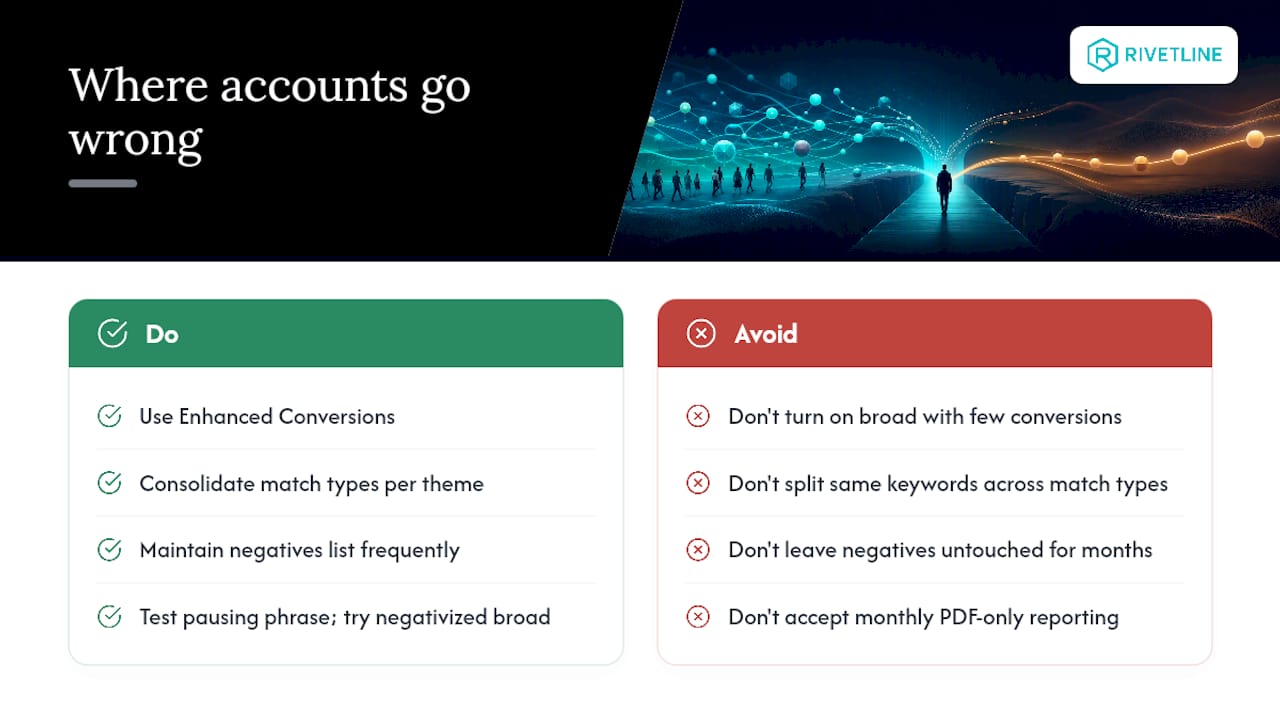 Where accounts go wrong

RIVETLINE

Do

Use Enhanced Conversions

Consolidate match types per theme

Maintain negatives list frequently

Test pausing phrase; try negativized broad

Avoid

Don't turn on broad with few conversions

Don't split same keywords across match types

Don't leave negatives untouched for months

Don't accept monthly PDF-only reporting